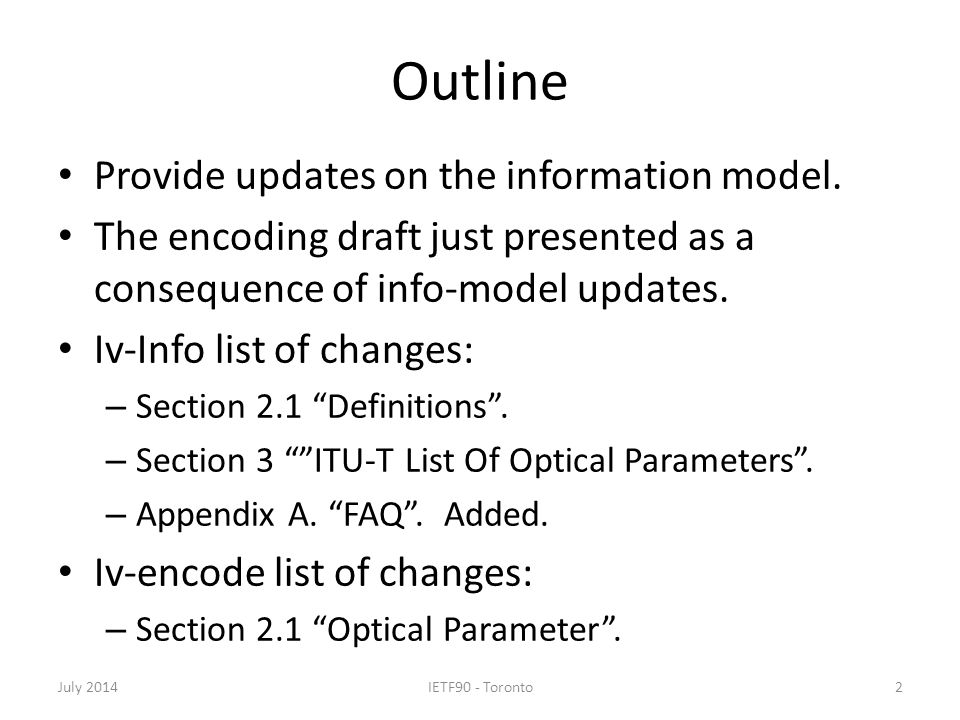 Outline

• Provide updates on the information model.
• The encoding draft just presented as a consequence of info-model updates.
• Iv-Info list of changes:
– Section 2.1 “Definitions”.
– Section 3 “”ITU-T List Of Optical Parameters”.
– Appendix A. “FAQ”. Added.
• Iv-encode list of changes:
– Section 2.1 “Optical Parameter”.

July 2014
IETF90 - Toronto
2